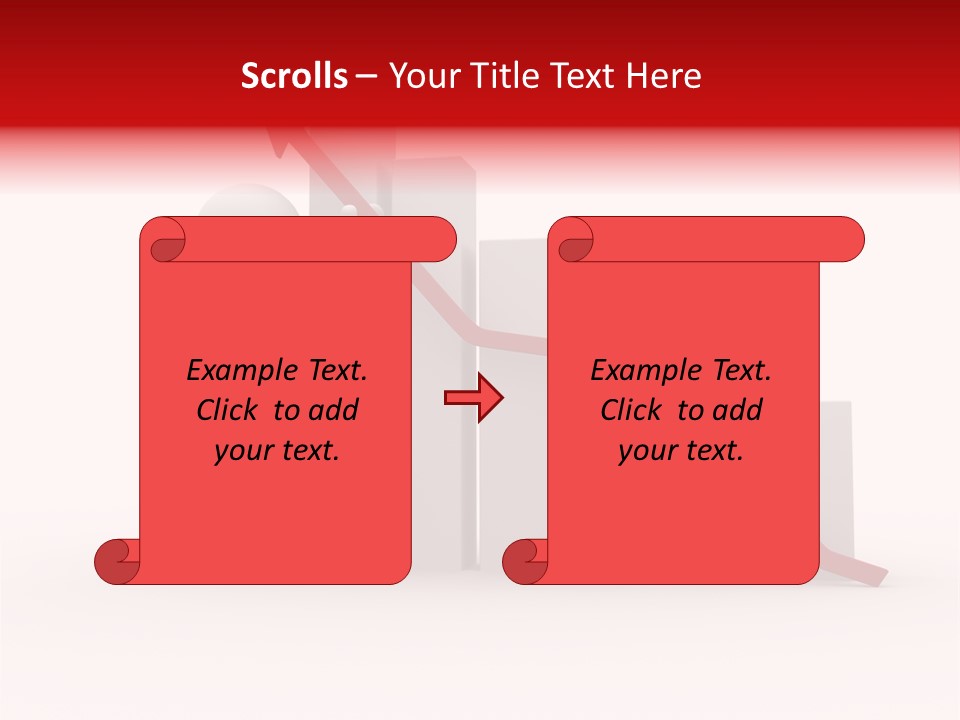 Scrolls – Your Title Text Here

Example Text. Click to add your text.

Example Text. Click to add your text.